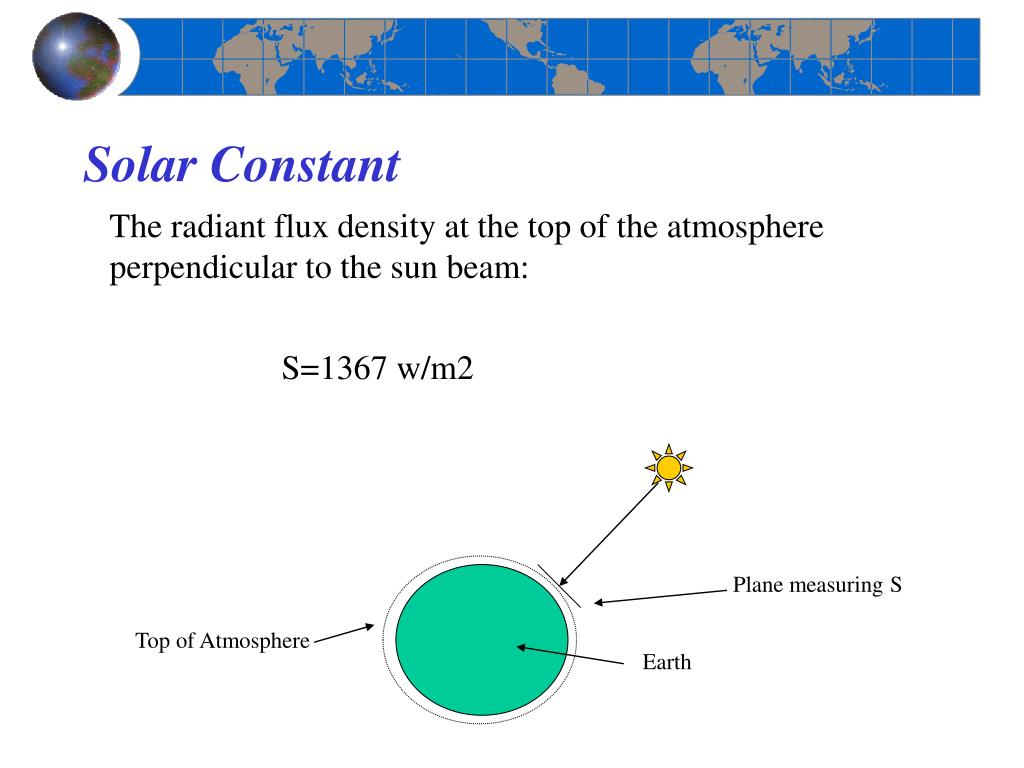 Solar Constant

The radiant flux density at the top of the atmosphere perpendicular to the sun beam:

S=1367 w/m2

Plane measuring S

Top of Atmosphere

Earth